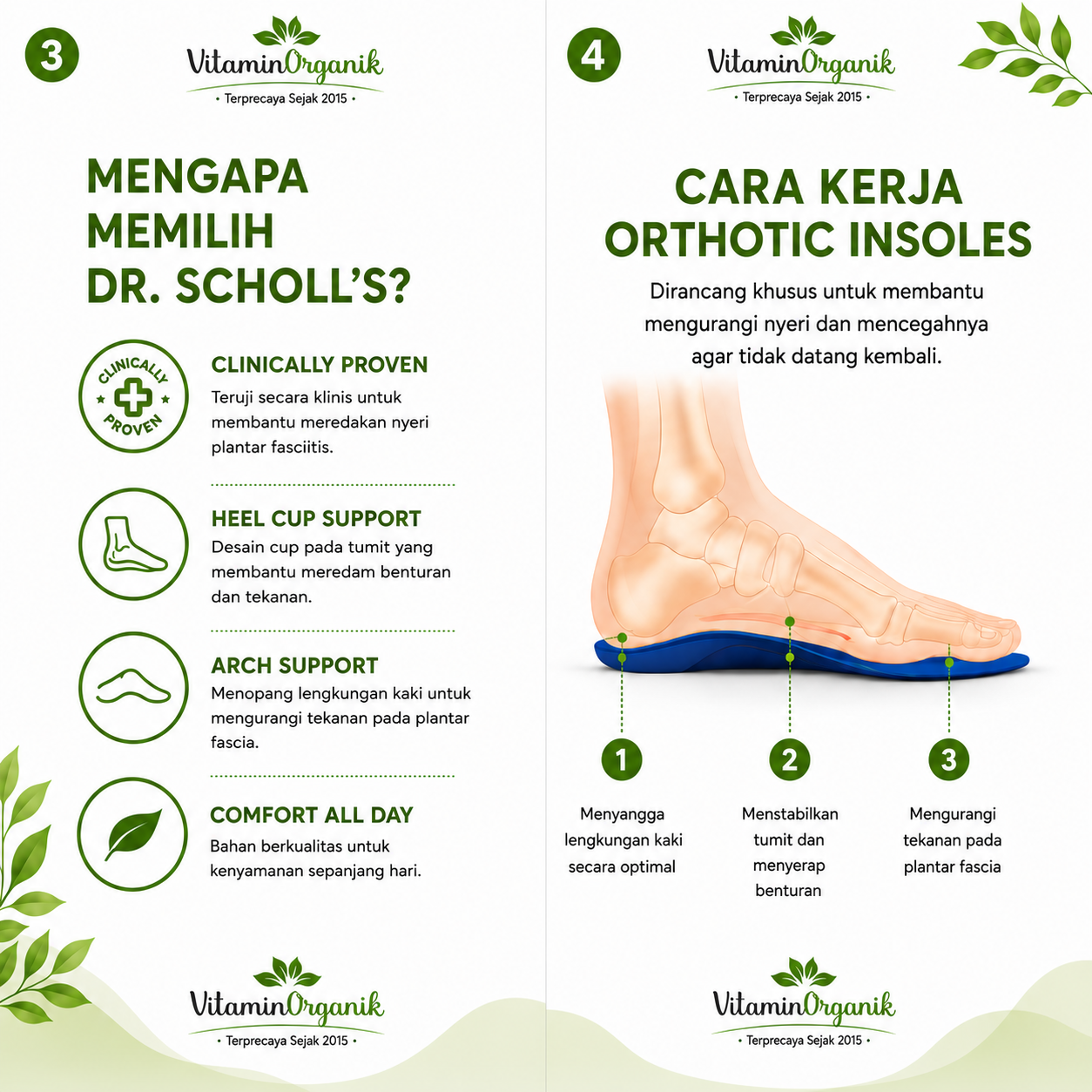 3

VitaminOrganik
• Terprecaya Sejak 2015 •

MENGAPA MEMILIH DR. SCHOLL'S?

CLINICALLY PROVEN

CLINICALLY PROVEN
Teruji secara klinis untuk membantu meredakan nyeri plantar fasciitis.

HEEL CUP SUPPORT
Desain cup pada tumit yang membantu meredam benturan dan tekanan.

ARCH SUPPORT
Menopang lengkungan kaki untuk mengurangi tekanan pada plantar fascia.

COMFORT ALL DAY
Bahan berkualitas untuk kenyamanan sepanjang hari.

VitaminOrganik
• Terprecaya Sejak 2015 •

4

VitaminOrganik
• Terprecaya Sejak 2015 •

CARA KERJA ORTHOTIC INSOLES

Dirancang khusus untuk membantu mengurangi nyeri dan mencegahnya agar tidak datang kembali.

1
Menyangga lengkungan kaki secara optimal

2
Menstabilkan tumit dan menyerap benturan

3
Mengurangi tekanan pada plantar fascia

VitaminOrganik
• Terprecaya Sejak 2015 •